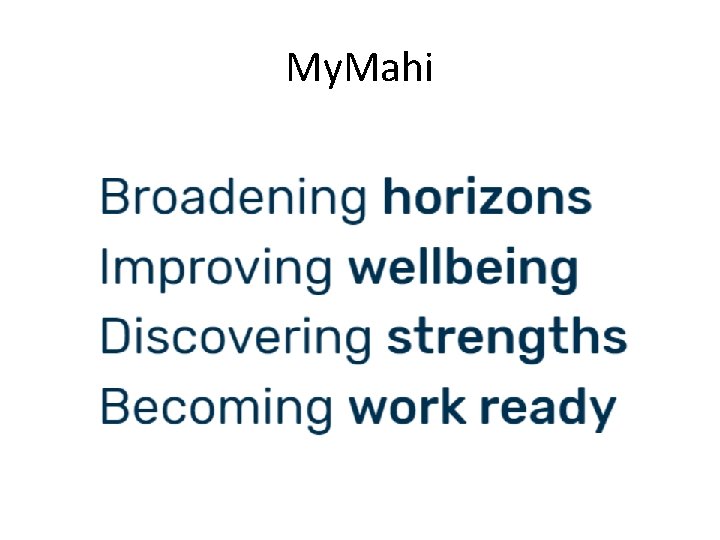 MyMahi

Broadening horizons
Improving wellbeing
Discovering strengths
Becoming work ready